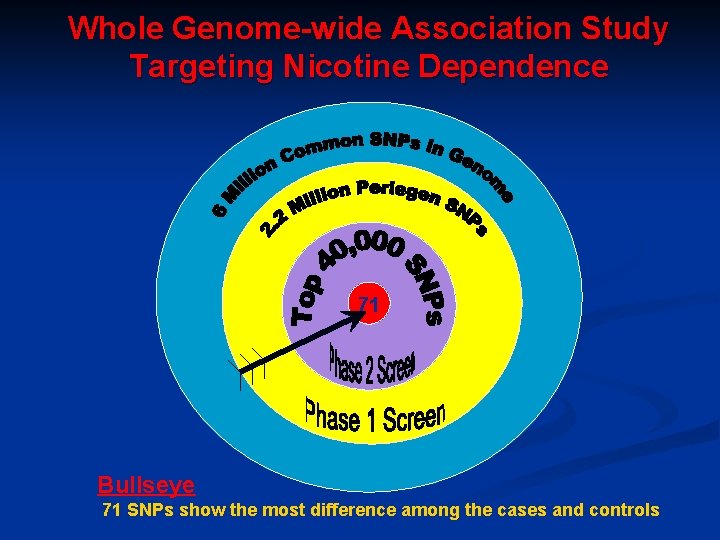 Whole Genome-wide Association Study Targeting Nicotine Dependence

6 Million Common SNPs in Genome

2.2 Million Perlegen SNPs

Top 40,000 SNPs

71

Phase 2 Screen

Phase 1 Screen

Bullseye

71 SNPs show the most difference among the cases and controls